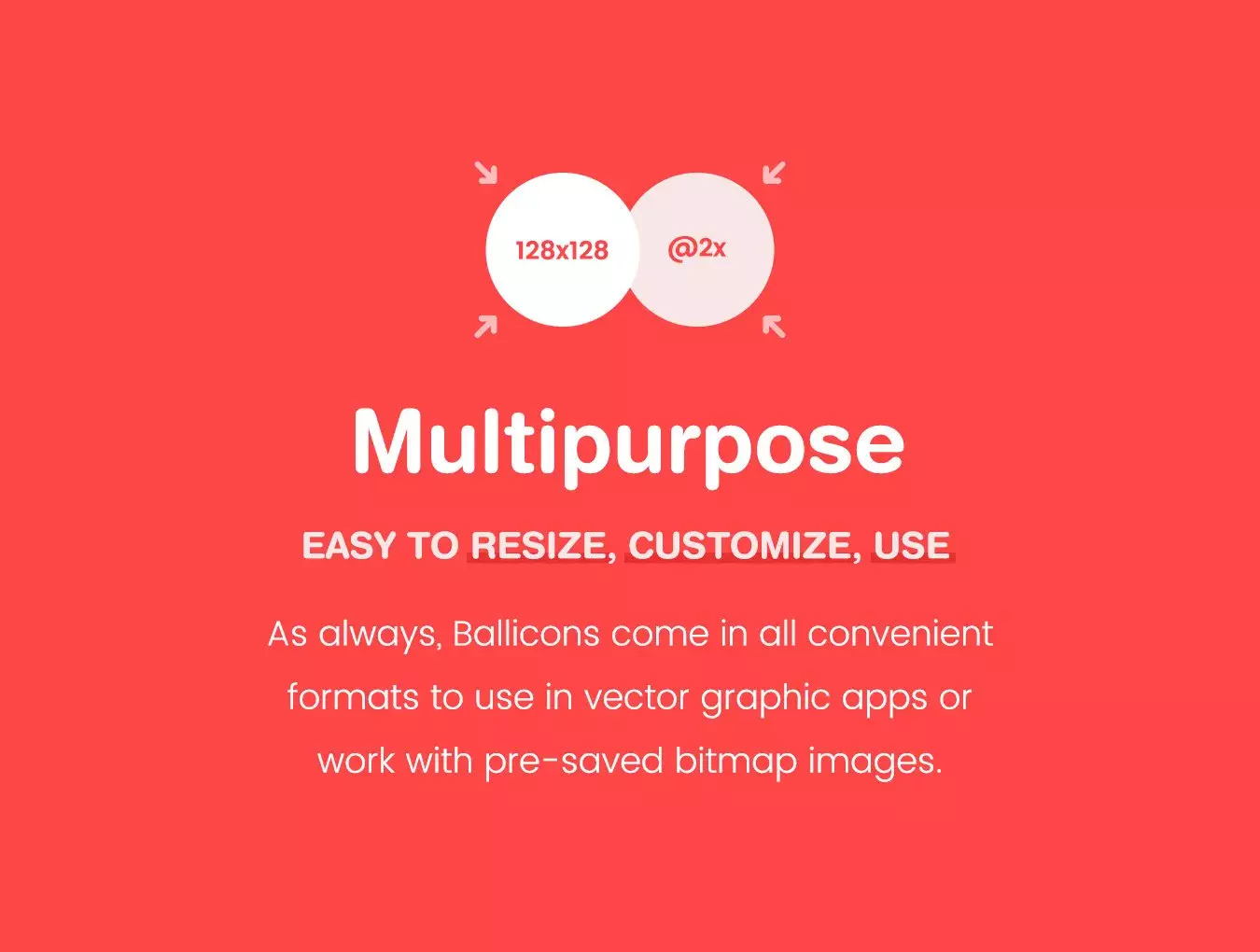 128x128

@2x

Multipurpose

EASY TO RESIZE, CUSTOMIZE, USE

As always, Ballicons come in all convenient formats to use in vector graphic apps or work with pre-saved bitmap images.